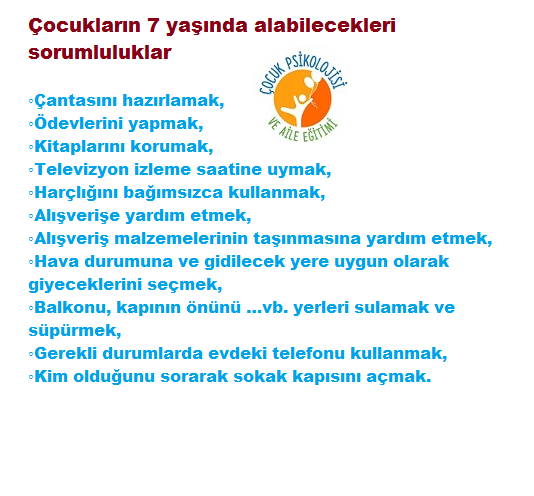 Çocukların 7 yaşında alabilecekleri sorumluluklar

ÇOCUK PSİKOLOJİSİ VE AİLE EĞİTİMİ

◦Çantasını hazırlamak,
◦Ödevlerini yapmak,
◦Kitaplarını korumak,
◦Televizyon izleme saatine uymak,
◦Harçlığını bağımsızca kullanmak,
◦Alışverişe yardım etmek,
◦Alışveriş malzemelerinin taşınmasına yardım etmek,
◦Hava durumuna ve gidilecek yere uygun olarak giyeceklerini seçmek,
◦Balkonu, kapının önünü ...vb. yerleri sulamak ve süpürmek,
◦Gerekli durumlarda evdeki telefonu kullanmak,
◦Kim olduğunu sorarak sokak kapısını açmak.